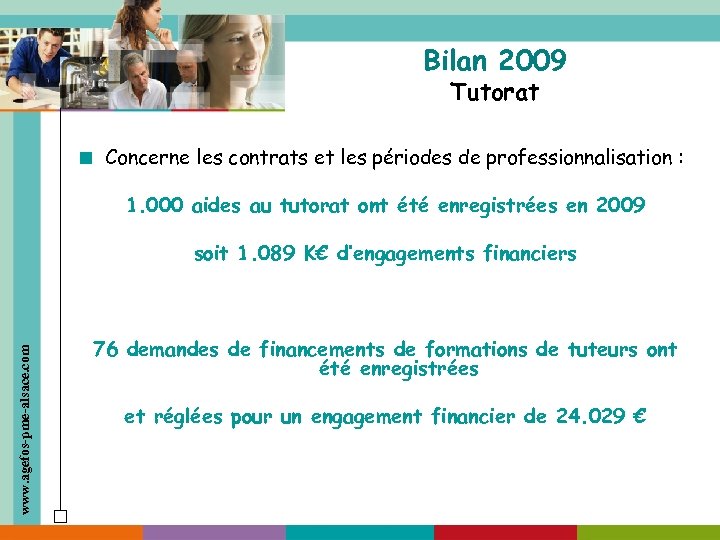 Bilan 2009
Tutorat

Concerne les contrats et les périodes de professionnalisation :

1.000 aides au tutorat ont été enregistrées en 2009

soit 1.089 K€ d'engagements financiers

76 demandes de financements de formations de tuteurs ont été enregistrées

et réglées pour un engagement financier de 24.029 €

www.agefos-pme-alsace.com